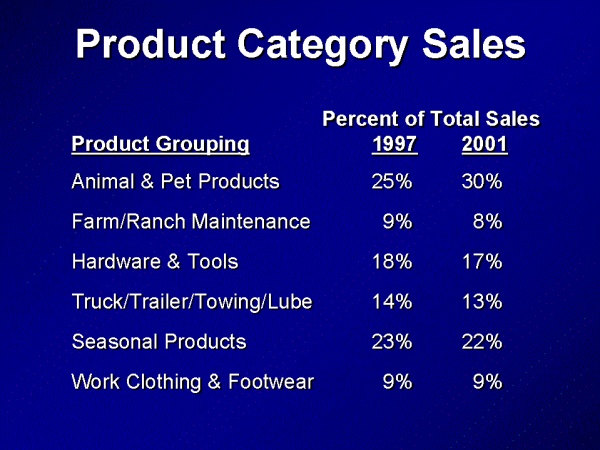 Product Category Sales

Percent of Total Sales

| Product Grouping | 1997 | 2001 |
|---|---|---|
| Animal & Pet Products | 25% | 30% |
| Farm/Ranch Maintenance | 9% | 8% |
| Hardware & Tools | 18% | 17% |
| Truck/Trailer/Towing/Lube | 14% | 13% |
| Seasonal Products | 23% | 22% |
| Work Clothing & Footwear | 9% | 9% |